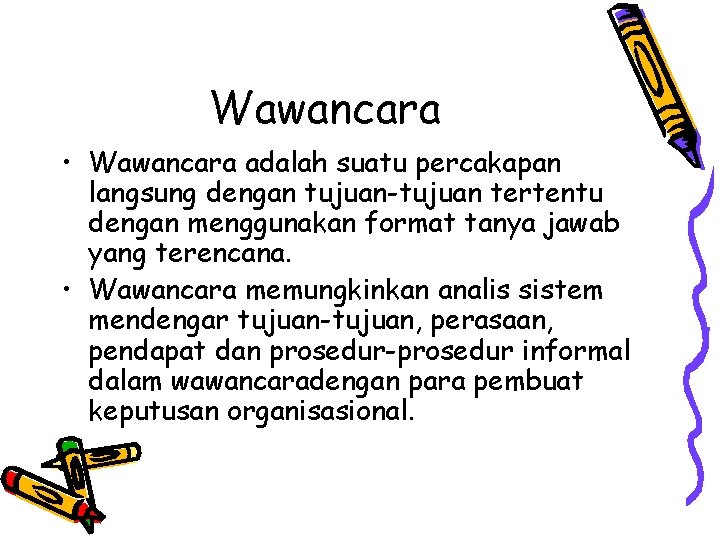 Wawancara

• Wawancara adalah suatu percakapan langsung dengan tujuan-tujuan tertentu dengan menggunakan format tanya jawab yang terencana.
• Wawancara memungkinkan analis sistem mendengar tujuan-tujuan, perasaan, pendapat dan prosedur-prosedur informal dalam wawancaradengan para pembuat keputusan organisasional.